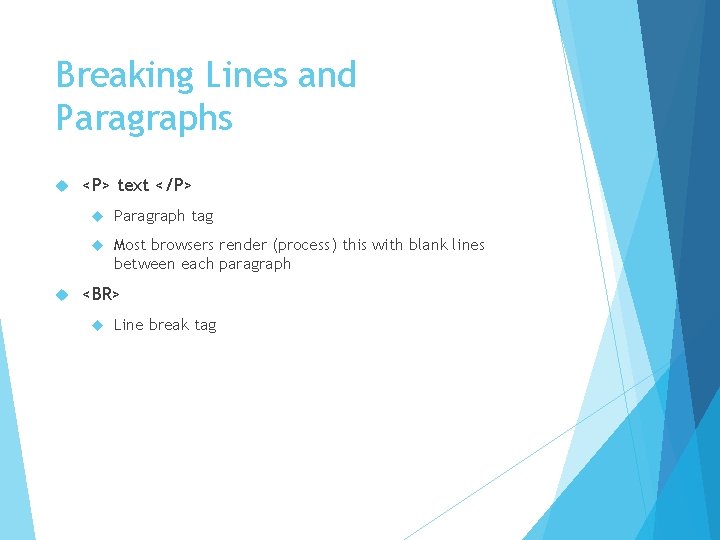 Breaking Lines and Paragraphs

<P> text </P>

Paragraph tag

Most browsers render (process) this with blank lines between each paragraph

<BR>

Line break tag